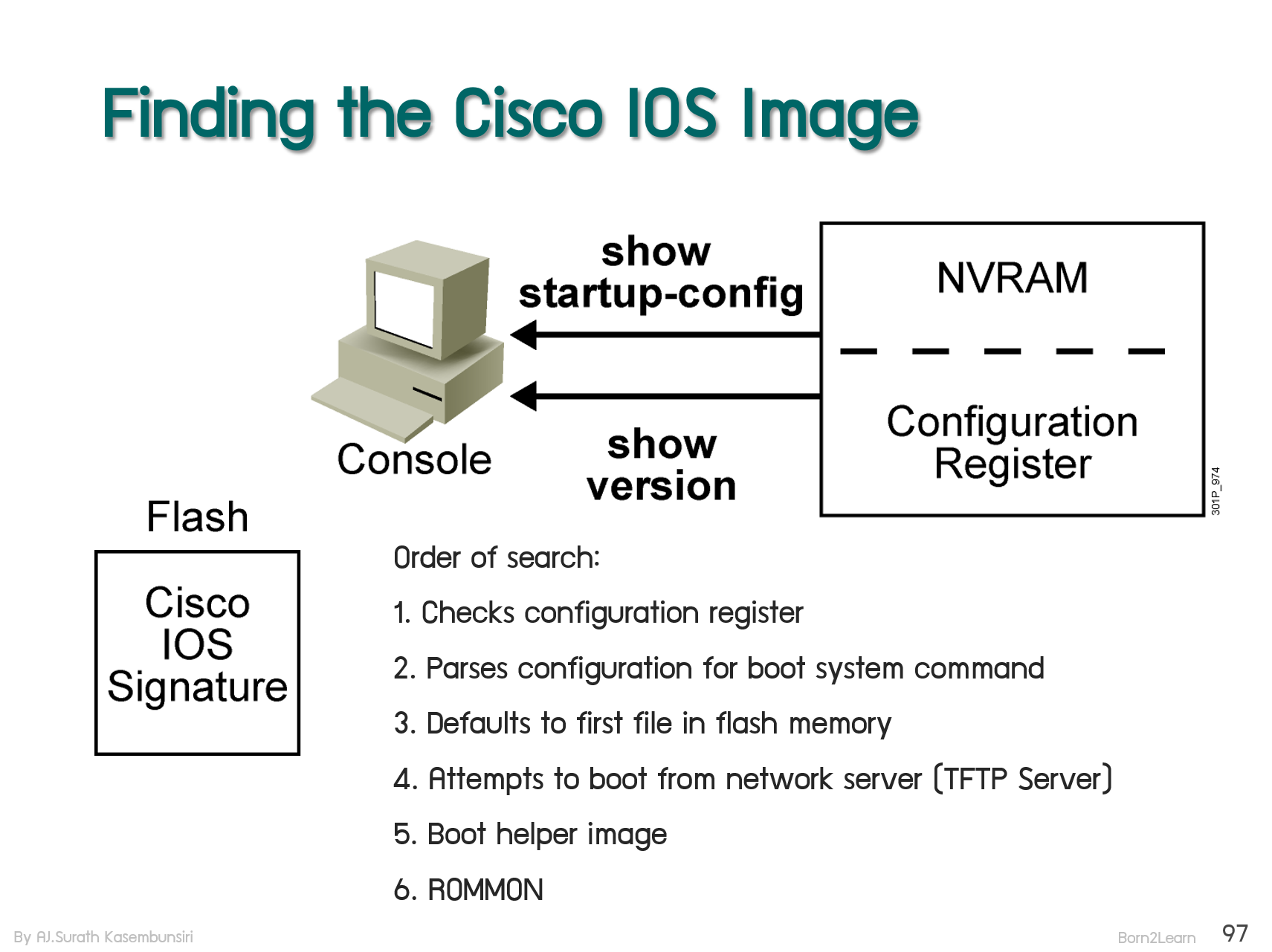 Finding the Cisco IOS Image

show startup-config

NVRAM

Configuration Register

Console

show version

301P_974

Flash

Cisco IOS Signature

Order of search:

1. Checks configuration register

2. Parses configuration for boot system command

3. Defaults to first file in flash memory

4. Attempts to boot from network server (TFTP Server)

5. Boot helper image

6. ROMMON

By AJ.Surath Kasembunsiri

Born2Learn

97